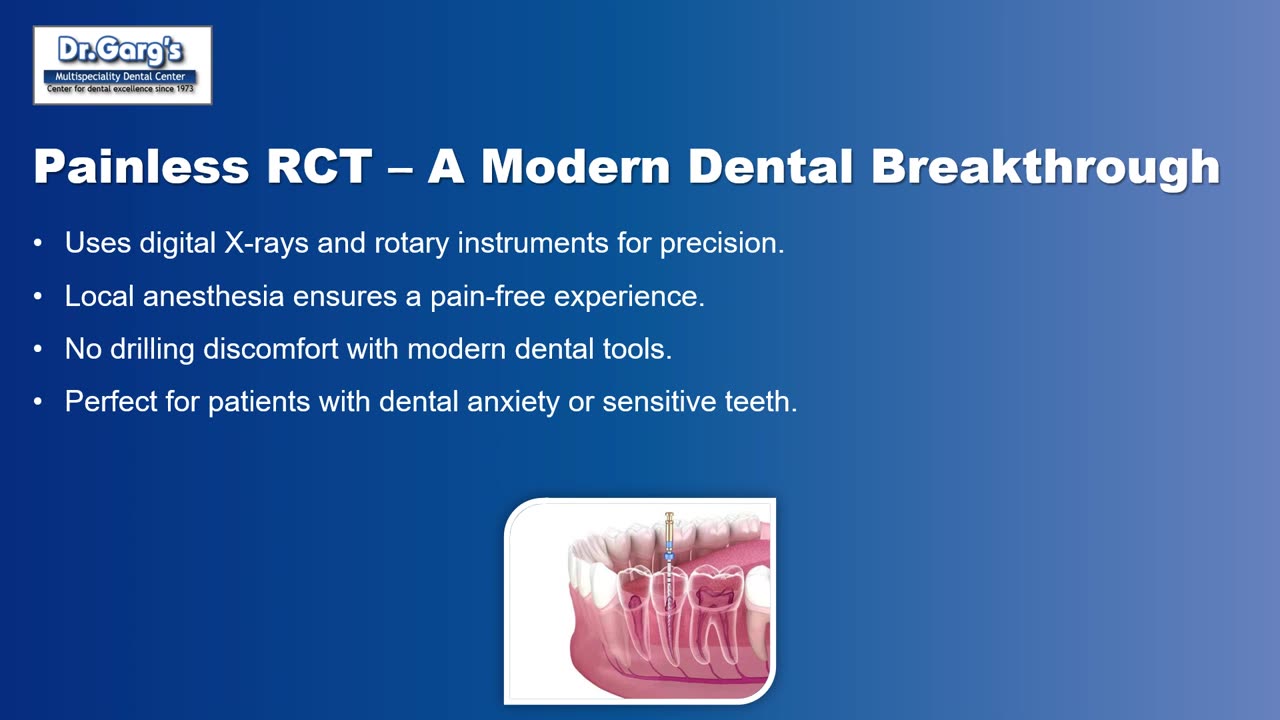 Dr.Garg's
Multispeciality Dental Center
Center for dental excellence since 1973

Painless RCT – A Modern Dental Breakthrough

• Uses digital X-rays and rotary instruments for precision.
• Local anesthesia ensures a pain-free experience.
• No drilling discomfort with modern dental tools.
• Perfect for patients with dental anxiety or sensitive teeth.